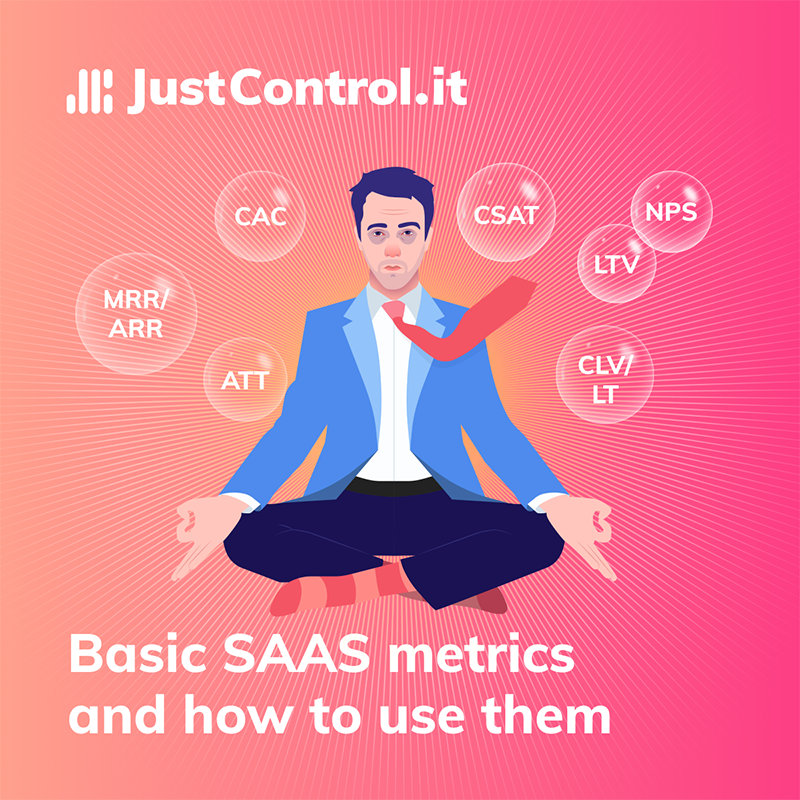 JustControl.it

CAC

CSAT

NPS

LTV

MRR/ ARR

ATT

CLV/ LT

Basic SAAS metrics and how to use them